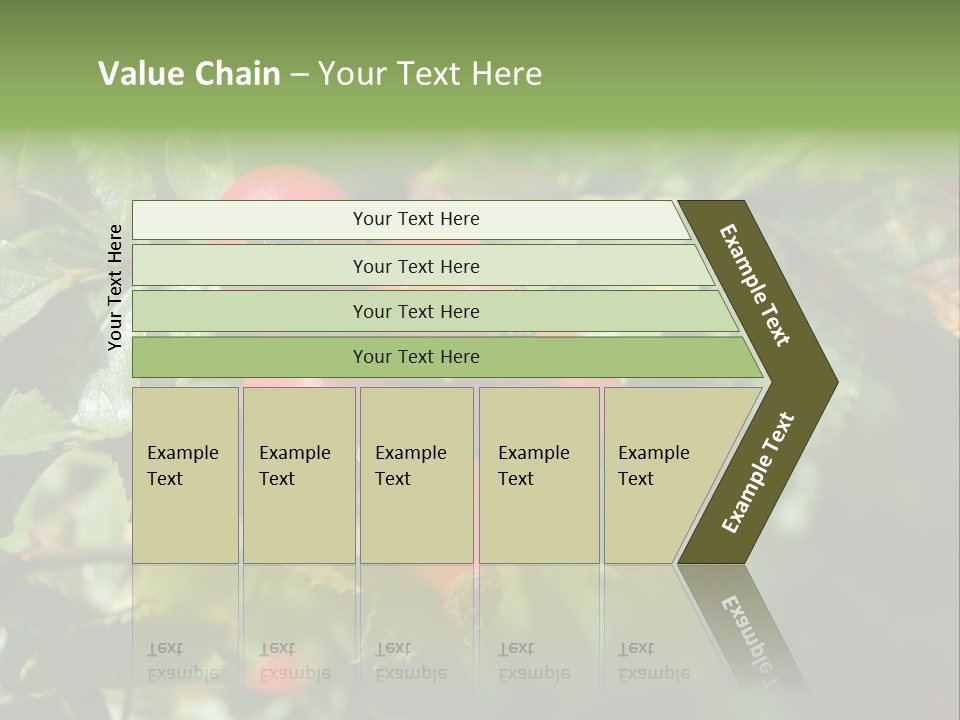 Value Chain – Your Text Here

Your Text Here

Your Text Here

Your Text Here

Your Text Here

Your Text Here

Example Text

Example Text

Example Text

Example Text

Example Text

Example Text

Example Text